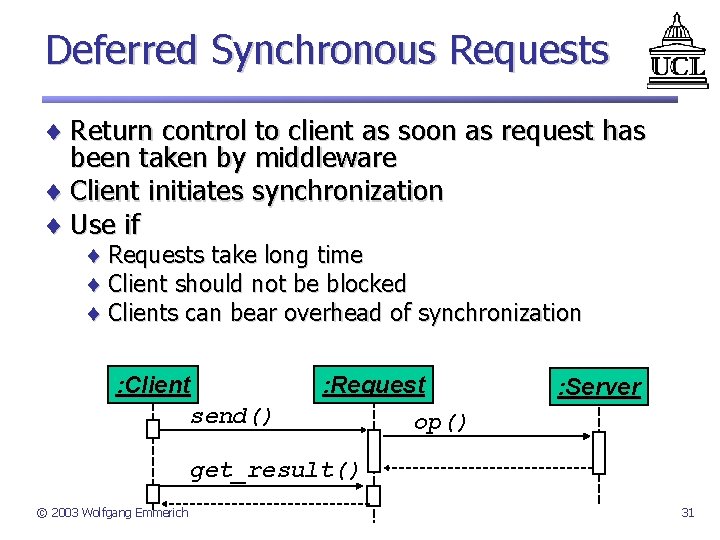 Deferred Synchronous Requests

UCL

♦ Return control to client as soon as request has been taken by middleware
♦ Client initiates synchronization
♦ Use if
♦ Requests take long time
♦ Client should not be blocked
♦ Clients can bear overhead of synchronization

:Client
:Request
:Server
send()
op()
get_result()

© 2003 Wolfgang Emmerich

31